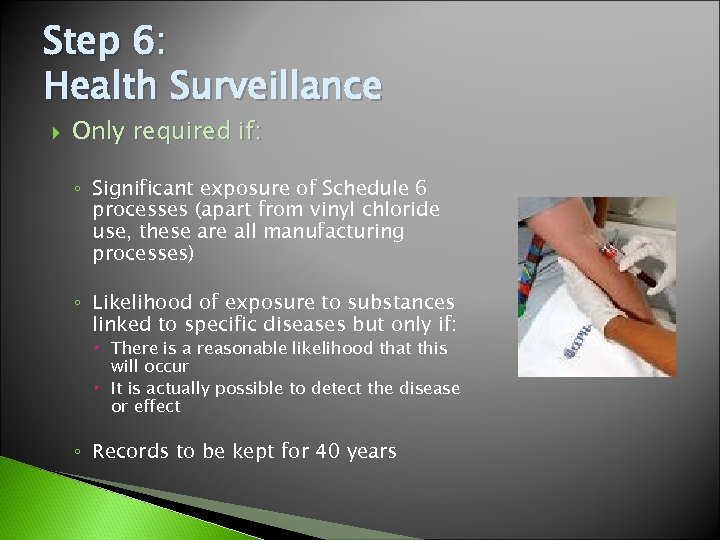 Step 6:
Health Surveillance

Only required if:

Significant exposure of Schedule 6 processes (apart from vinyl chloride use, these are all manufacturing processes)

Likelihood of exposure to substances linked to specific diseases but only if:

There is a reasonable likelihood that this will occur

It is actually possible to detect the disease or effect

Records to be kept for 40 years